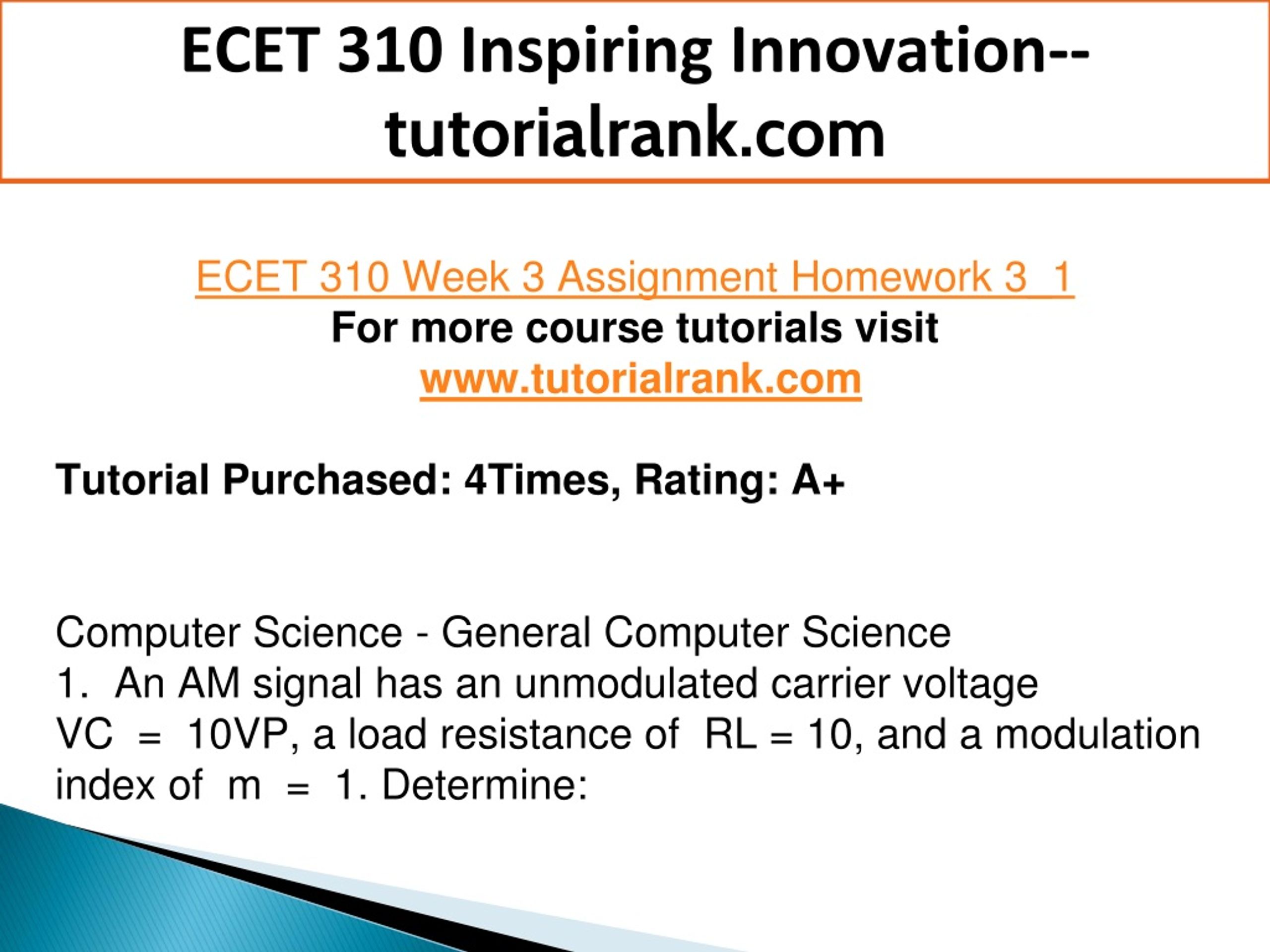 ECET 310 Inspiring Innovation--tutorialrank.com

ECET 310 Week 3 Assignment Homework 3_1
For more course tutorials visit
www.tutorialrank.com

Tutorial Purchased: 4Times, Rating: A+

Computer Science - General Computer Science
1. An AM signal has an unmodulated carrier voltage VC = 10VP, a load resistance of RL = 10, and a modulation index of m = 1. Determine: